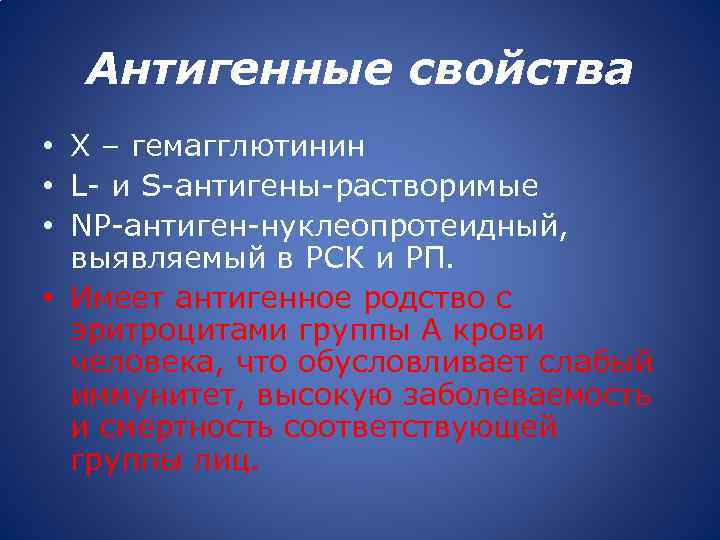 Антигенные свойства

• Х – гемагглютинин
• L- и S-антигены-растворимые
• NP-антиген-нуклеопротеидный, выявляемый в РСК и РП.
• Имеет антигенное родство с эритроцитами группы А крови человека, что обусловливает слабый иммунитет, высокую заболеваемость и смертность соответствующей группы лиц.